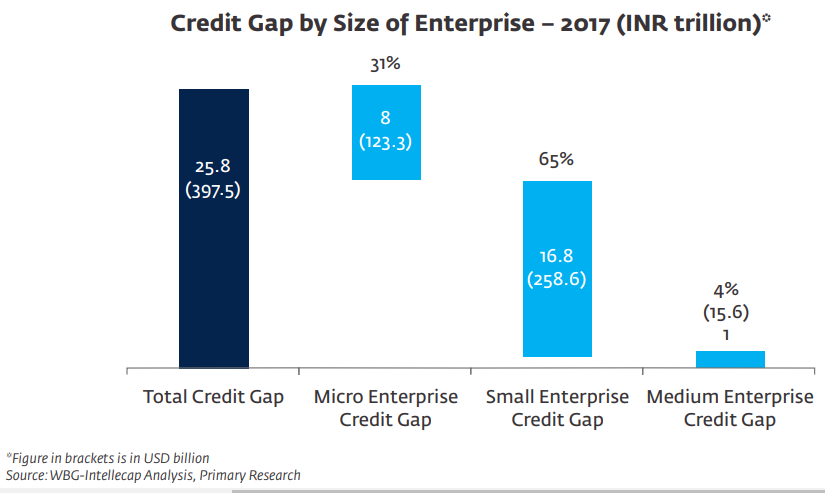 Credit Gap by Size of Enterprise – 2017 (INR trillion)*

25.8
(397.5)

31%
8
(123.3)

65%
16.8
(258.6)

4%
(15.6)
1

Total Credit Gap

Micro Enterprise Credit Gap

Small Enterprise Credit Gap

Medium Enterprise Credit Gap

*Figure in brackets is in USD billion
Source: WBG-Intellecap Analysis, Primary Research